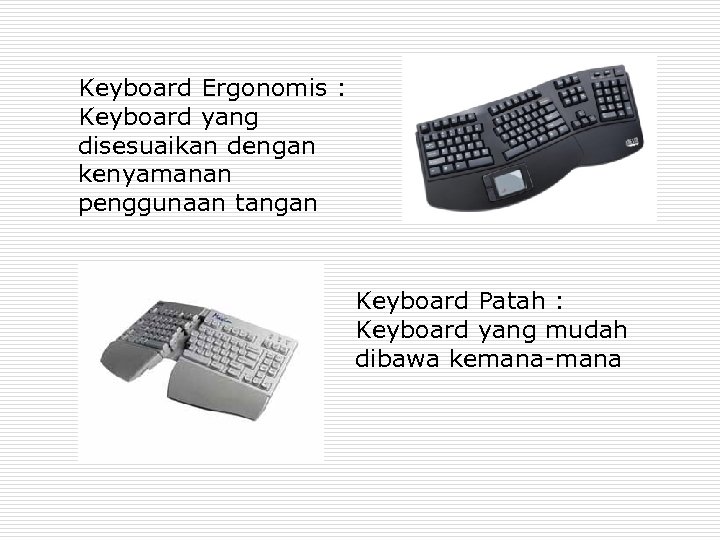 Keyboard Ergonomis : Keyboard yang disesuaikan dengan kenyamanan penggunaan tangan

Keyboard Patah : Keyboard yang mudah dibawa kemana-mana